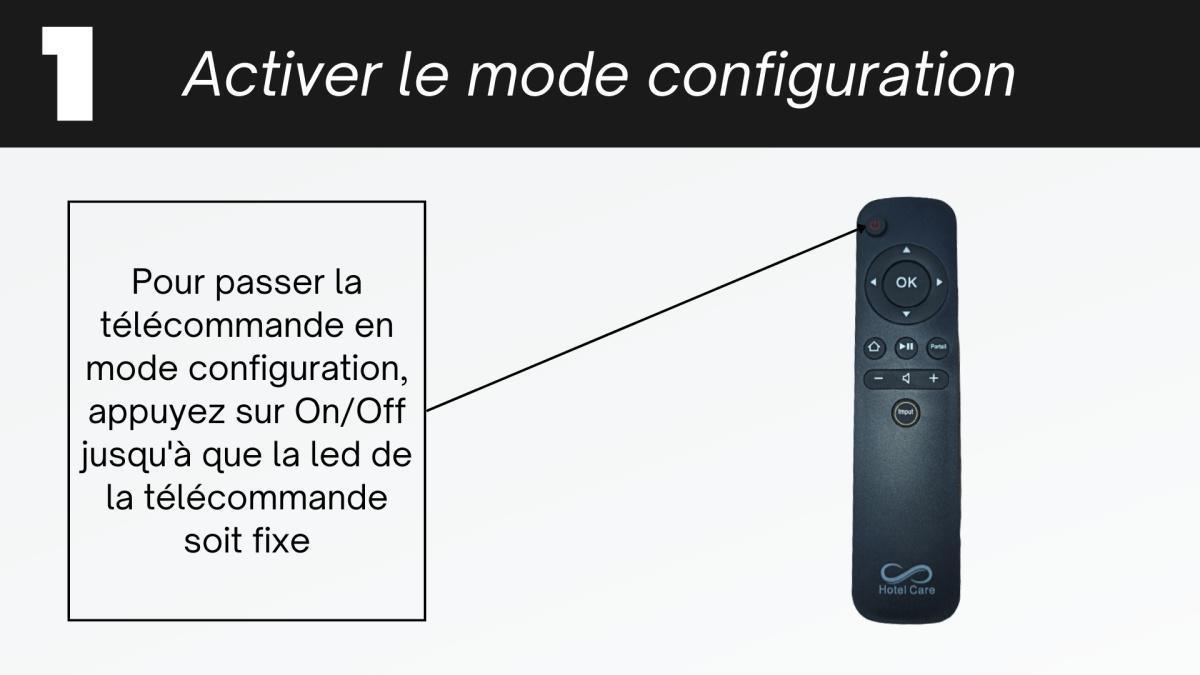 1 Activer le mode configuration

Pour passer la télécommande en mode configuration, appuyez sur On/Off jusqu'à que la led de la télécommande soit fixe

OK

Portail

Input

Hotel Care